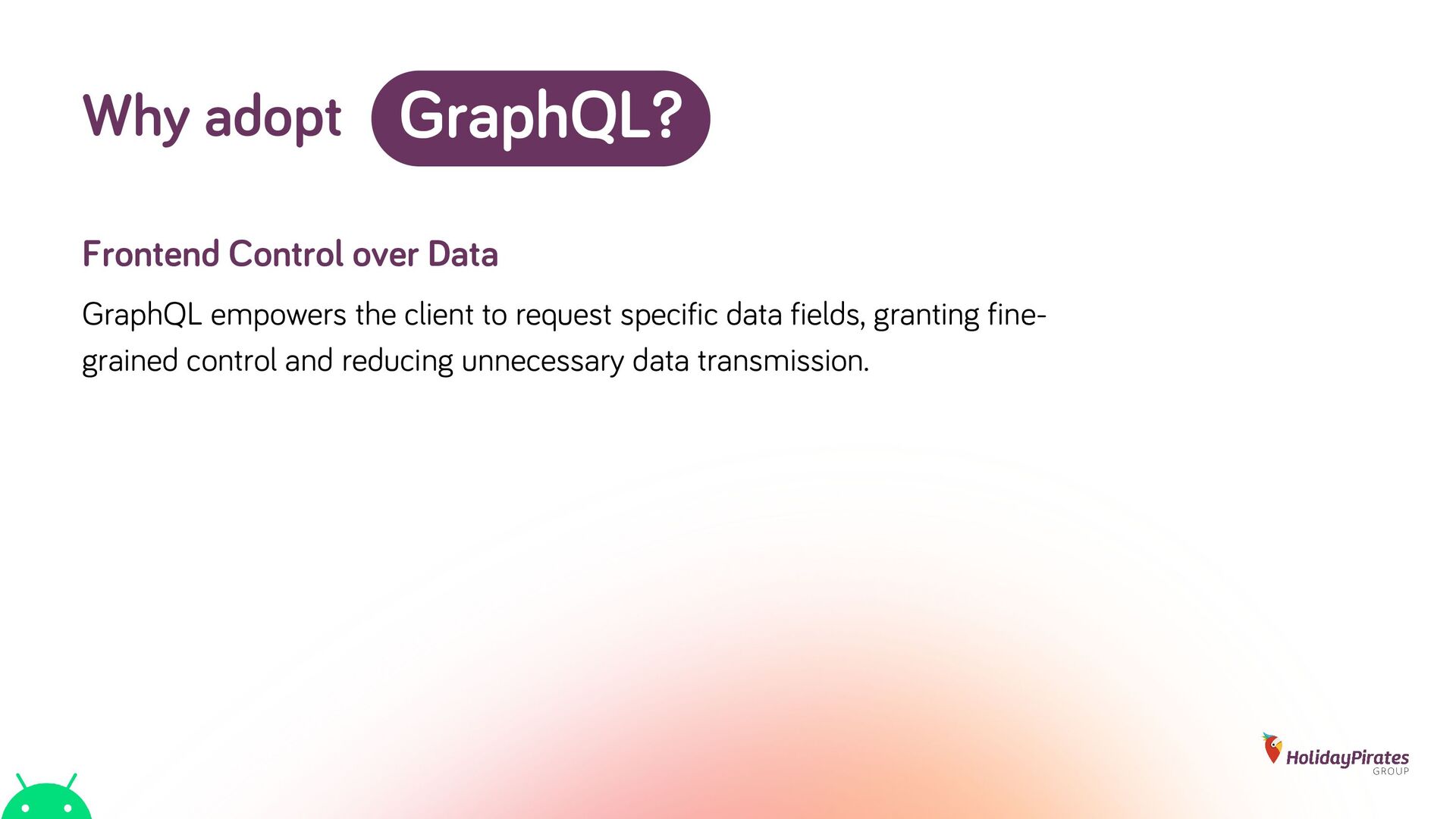 Why adopt GraphQL?

Frontend Control over Data

GraphQL empowers the client to request specific data fields, granting fine-grained control and reducing unnecessary data transmission.

HolidayPirates GROUP